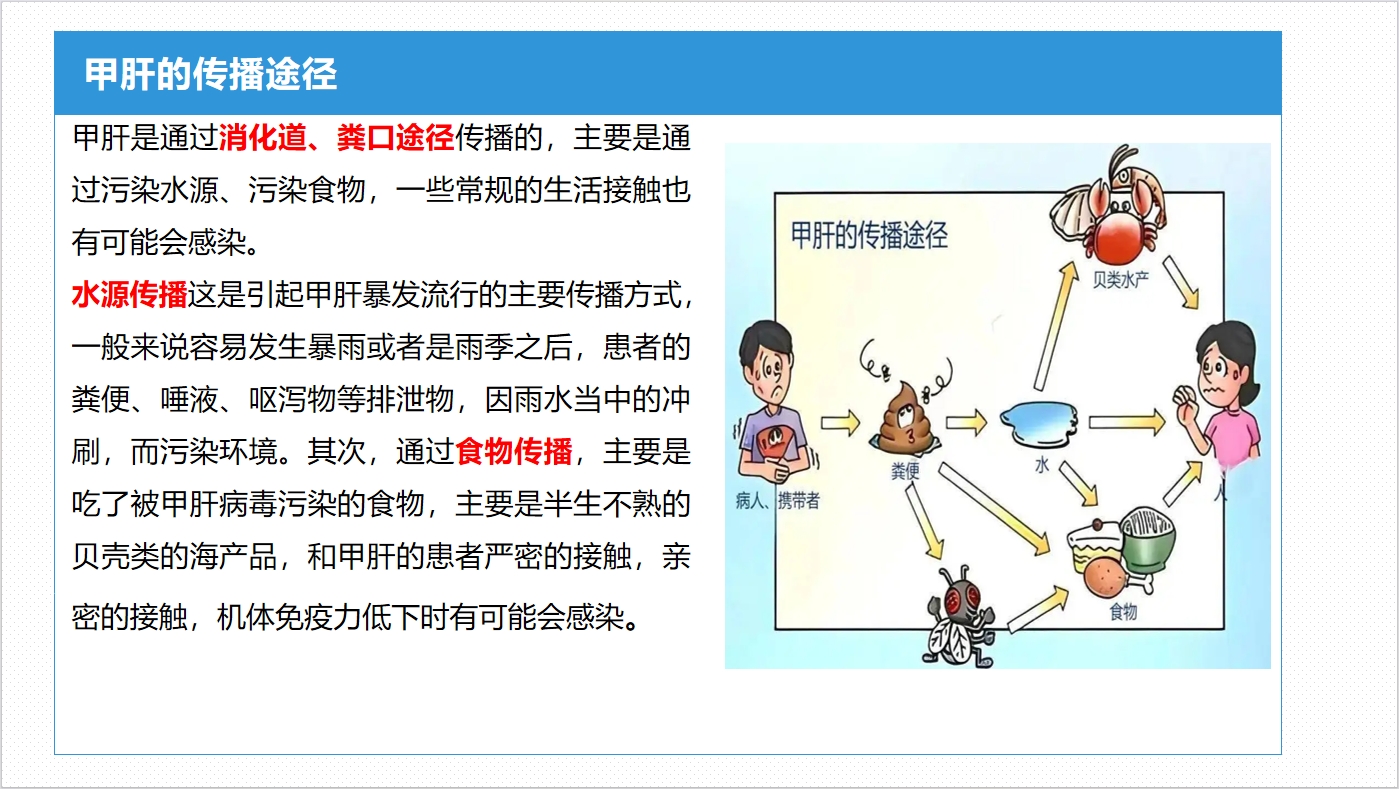 甲肝的传播途径

甲肝是通过消化道、粪口途径传播的，主要是通过污染水源、污染食物，一些常规的生活接触也有可能会感染。

水源传播这是引起甲肝暴发流行的主要传播方式，一般来说容易发生暴雨或者是雨季之后，患者的粪便、唾液、呕泻物等排泄物，因雨水当中的冲刷，而污染环境。其次，通过食物传播，主要是吃了被甲肝病毒污染的食物，主要是半生不熟的贝壳类的海产品，和甲肝的患者严密的接触，亲密的接触，机体免疫力低下时有可能会感染。

甲肝的传播途径

贝类水产

病人、携带者

粪便

水

人

食物